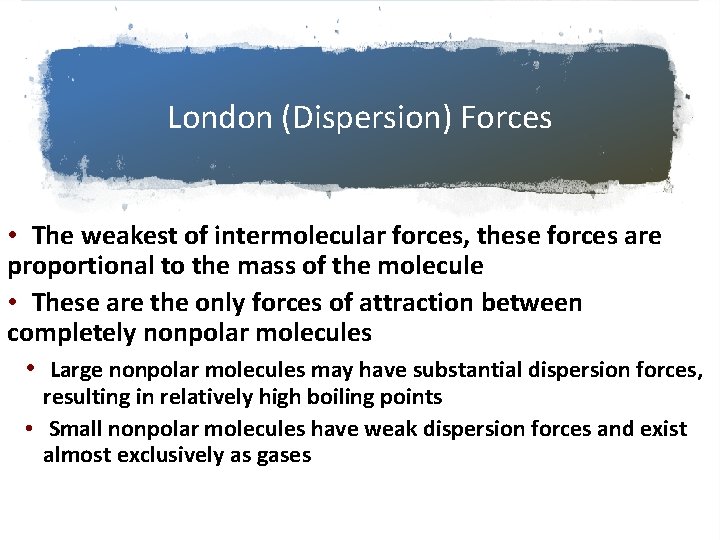 London (Dispersion) Forces

• The weakest of intermolecular forces, these forces are proportional to the mass of the molecule

• These are the only forces of attraction between completely nonpolar molecules

• Large nonpolar molecules may have substantial dispersion forces, resulting in relatively high boiling points

• Small nonpolar molecules have weak dispersion forces and exist almost exclusively as gases